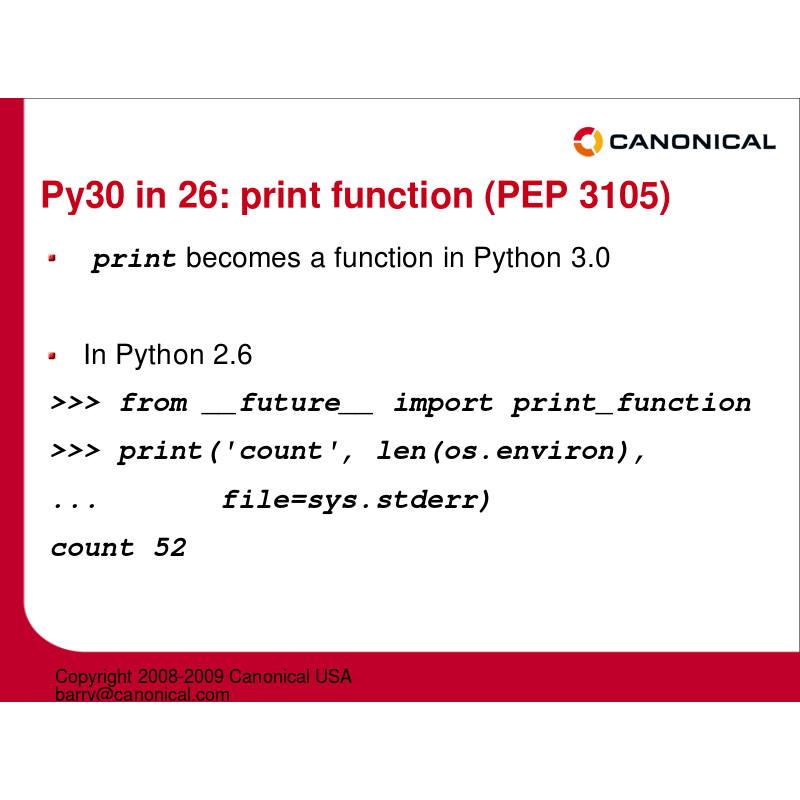 CANONICAL

Py30 in 26: print function (PEP 3105)

print becomes a function in Python 3.0

In Python 2.6

>>> from __future__ import print_function

>>> print('count', len(os.environ),

...        file=sys.stderr)

count 52

Copyright 2008-2009 Canonical USA
barry@canonical.com